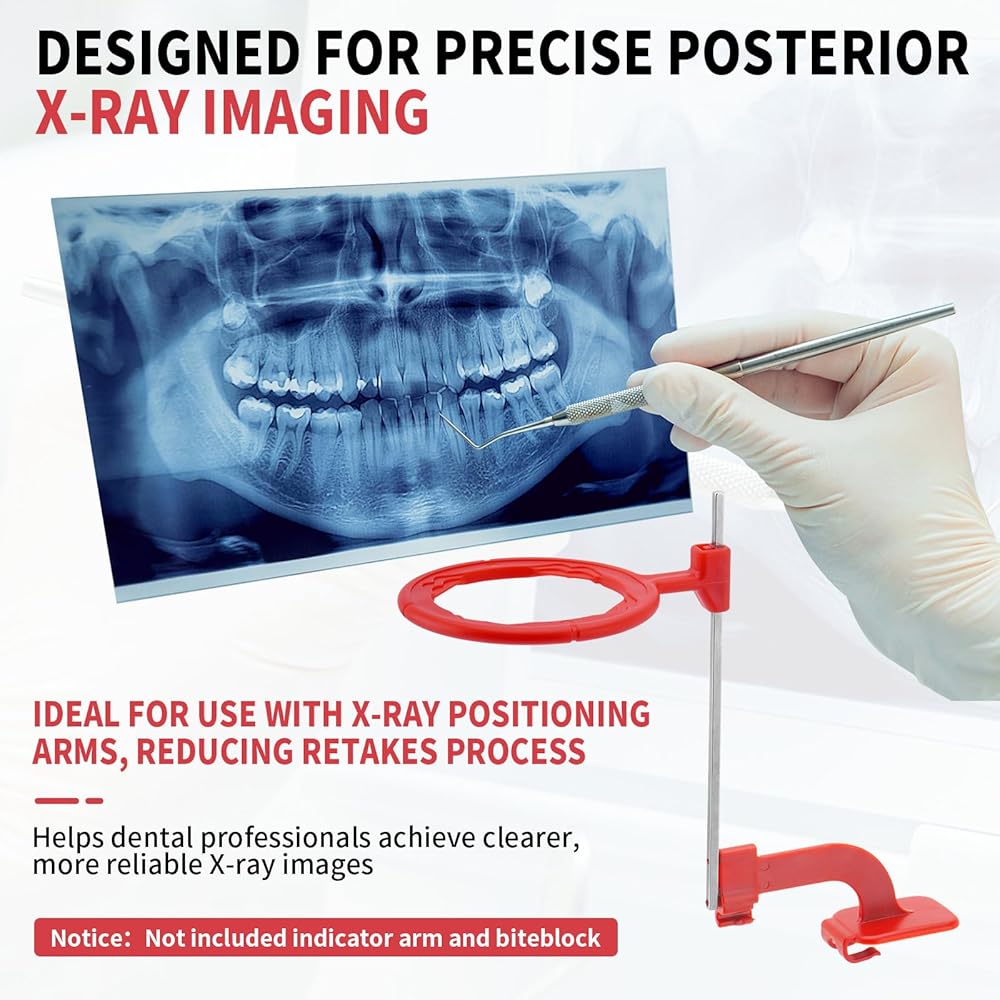 DESIGNED FOR PRECISE POSTERIOR X-RAY IMAGING

IDEAL FOR USE WITH X-RAY POSITIONING ARMS, REDUCING RETAKES PROCESS

Helps dental professionals achieve clearer, more reliable X-ray images

Notice: Not included indicator arm and biteblock